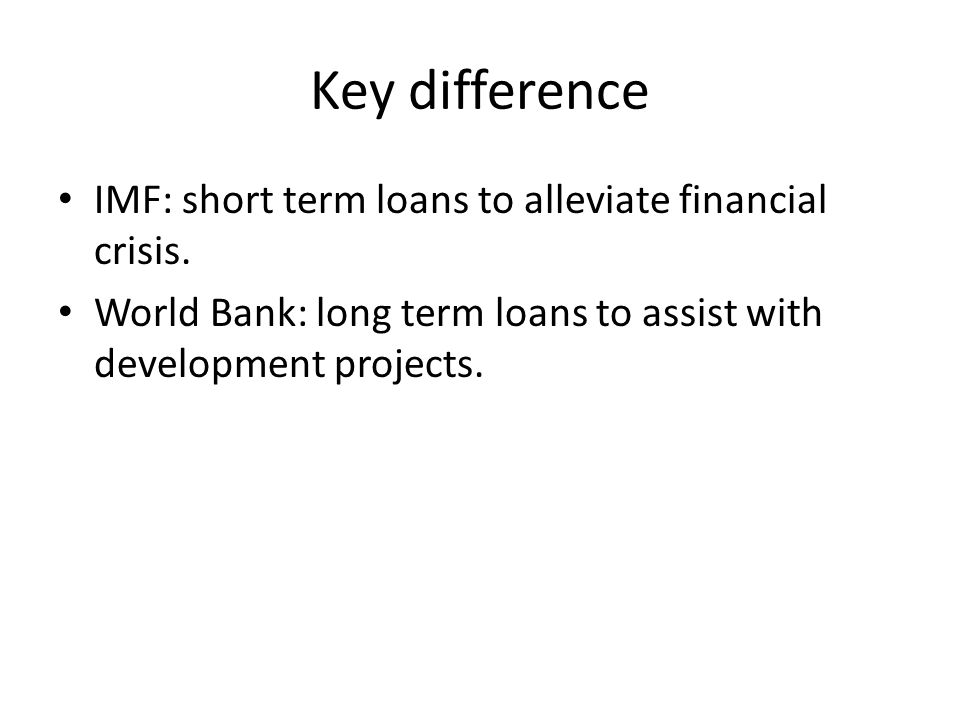 Key difference

• IMF: short term loans to alleviate financial crisis.

• World Bank: long term loans to assist with development projects.